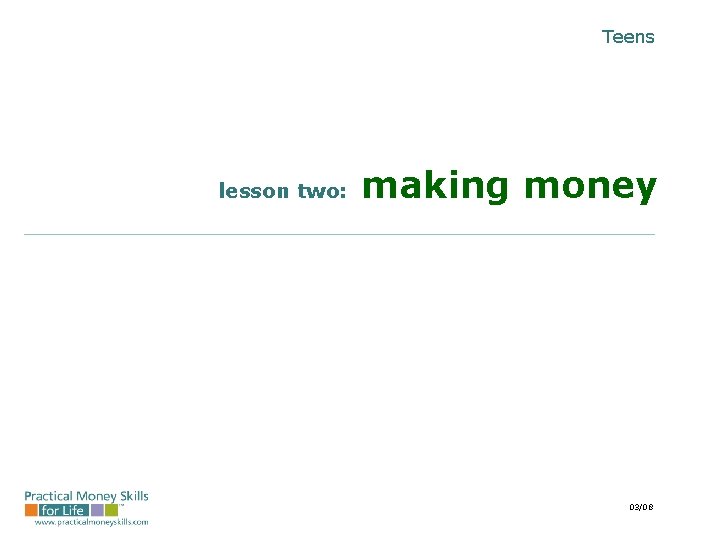 Teens

lesson two: making money

Practical Money Skills for Life™
www.practicalmoneyskills.com

03/08